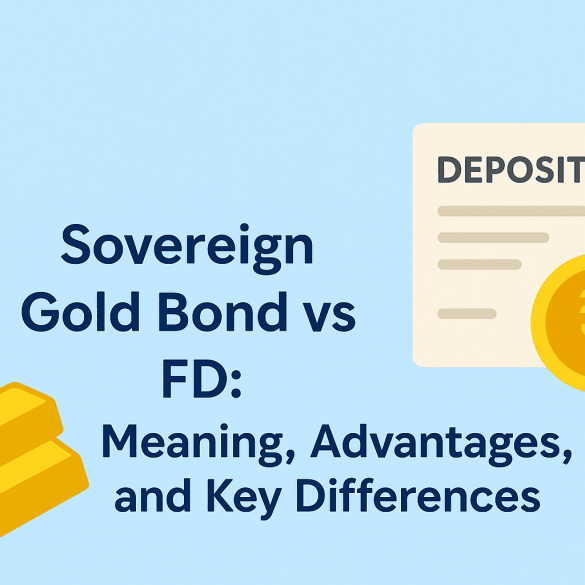 DEPOSIT

Sovereign Gold Bond vs FD:
Meaning, Advantages, and Key Differences